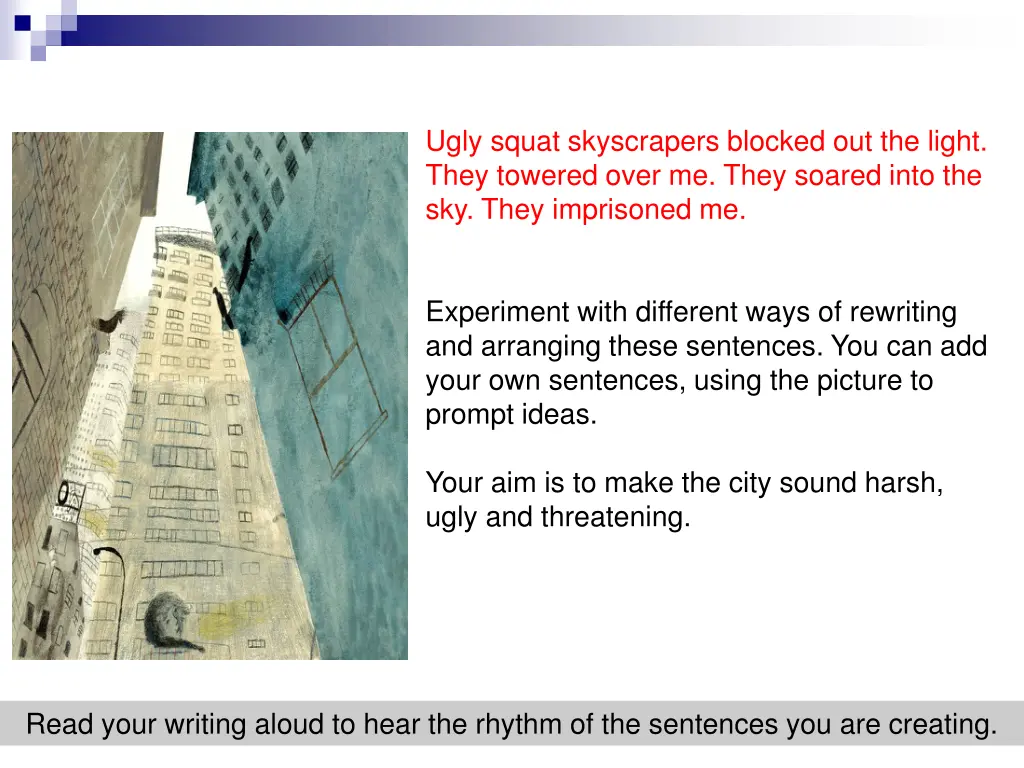 Ugly squat skyscrapers blocked out the light. They towered over me. They soared into the sky. They imprisoned me.

Experiment with different ways of rewriting and arranging these sentences. You can add your own sentences, using the picture to prompt ideas.

Your aim is to make the city sound harsh, ugly and threatening.

Read your writing aloud to hear the rhythm of the sentences you are creating.